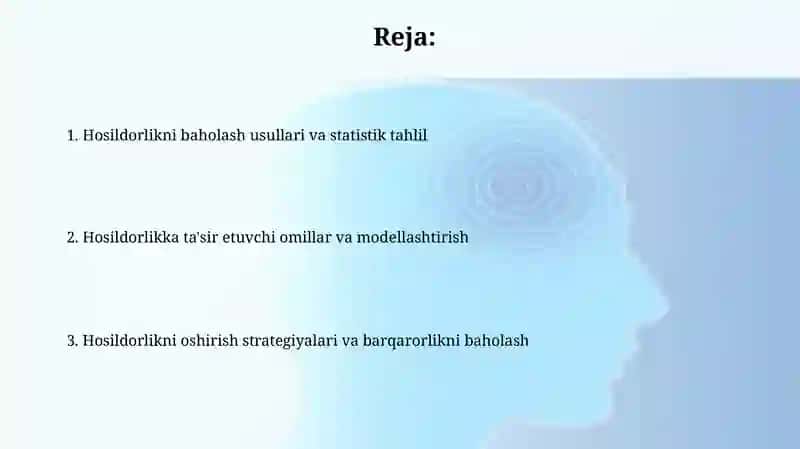 Reja:

1. Hosildorlikni baholash usullari va statistik tahlil

2. Hosildorlikka ta'sir etuvchi omillar va modellashtirish

3. Hosildorlikni oshirish strategiyalari va barqarorlikni baholash